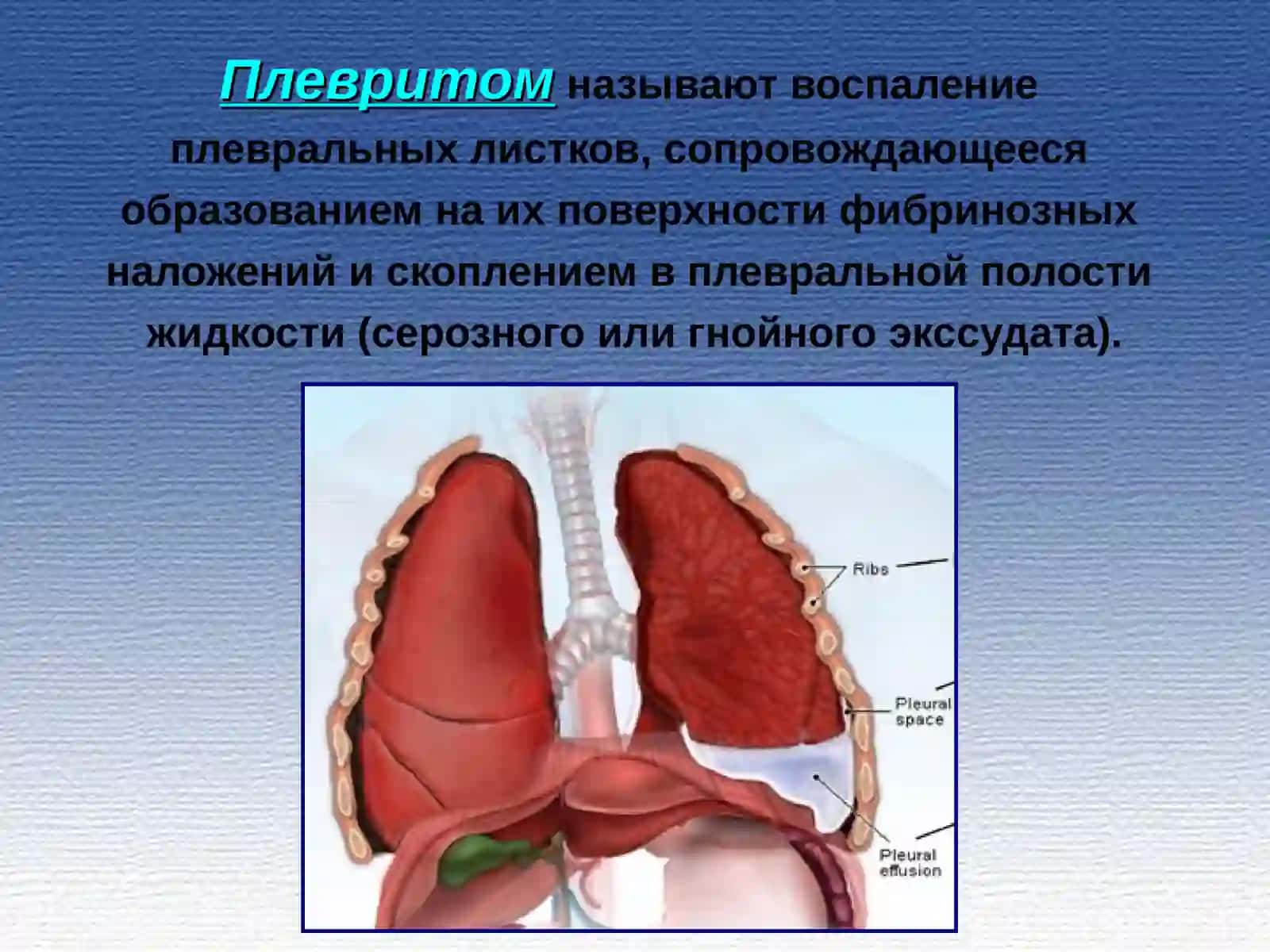 Плевритом называют воспаление плевральных листков, сопровождающееся образованием на их поверхности фибринозных наложений и скоплением в плевральной полости жидкости (серозного или гнойного экссудата).

Ribs

Pleural space

Pleural effusion